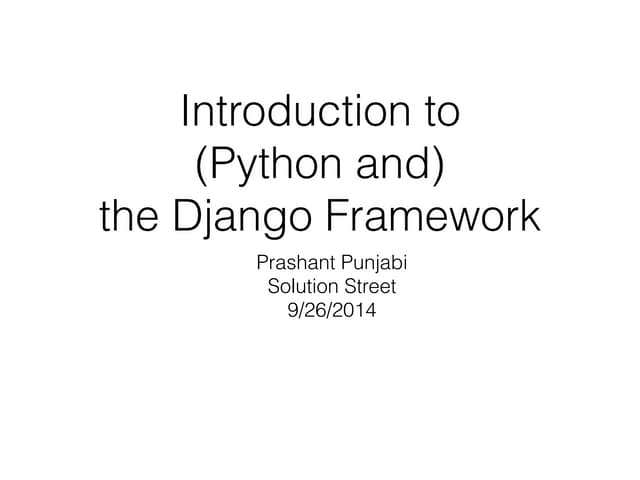 Introduction to
(Python and)
the Django Framework

Prashant Punjabi
Solution Street
9/26/2014